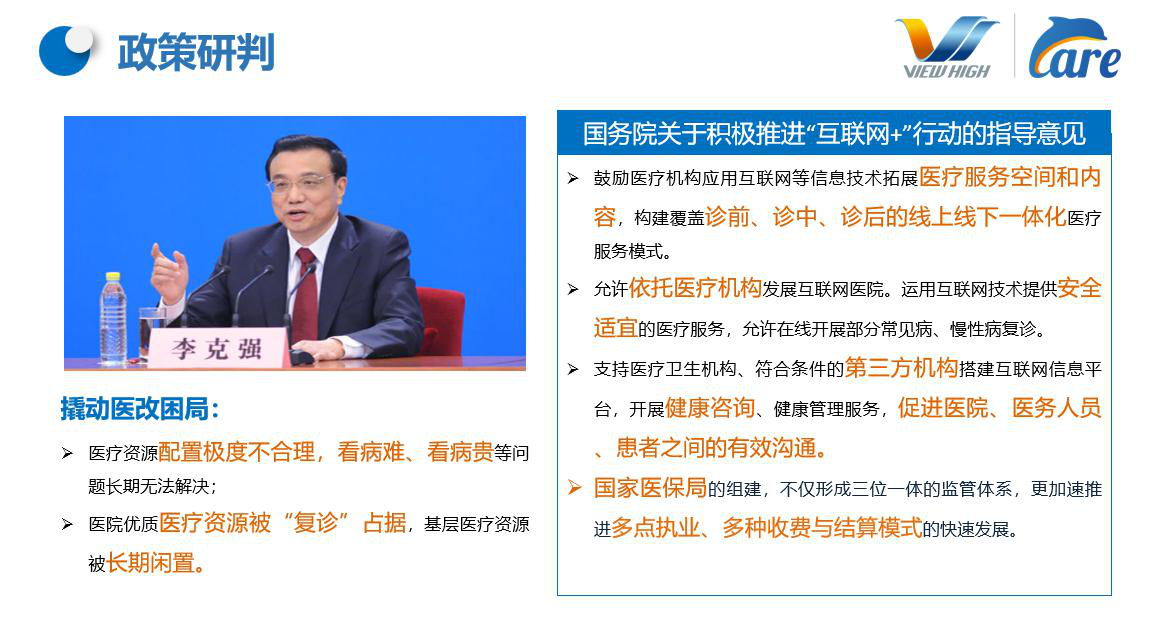 政策研判

VIEW HIGH

Care

李克强

撬动医改困局：

➢ 医疗资源配置极度不合理，看病难、看病贵等问题长期无法解决；

➢ 医院优质医疗资源被“复诊”占据，基层医疗资源被长期闲置。

国务院关于积极推进“互联网+”行动的指导意见

➢ 鼓励医疗机构应用互联网等信息技术拓展医疗服务空间和内容，构建覆盖诊前、诊中、诊后的线上线下一体化医疗服务模式。

➢ 允许依托医疗机构发展互联网医院。运用互联网技术提供安全适宜的医疗服务，允许在线开展部分常见病、慢性病复诊。

➢ 支持医疗卫生机构、符合条件的第三方机构搭建互联网信息平台，开展健康咨询、健康管理服务，促进医院、医务人员、患者之间的有效沟通。

➢ 国家医保局的组建，不仅形成三位一体的监管体系，更加速推进多点执业、多种收费与结算模式的快速发展。